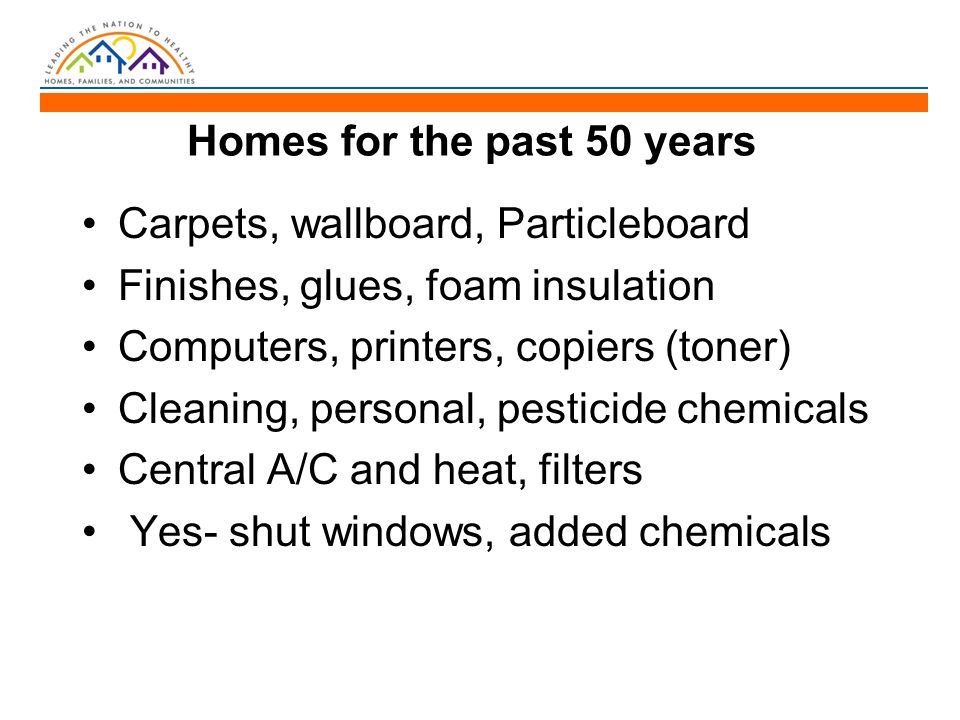 LEADING THE NATION TO HEALTHY
HOMES, FAMILIES, AND COMMUNITIES

Homes for the past 50 years

• Carpets, wallboard, Particleboard
• Finishes, glues, foam insulation
• Computers, printers, copiers (toner)
• Cleaning, personal, pesticide chemicals
• Central A/C and heat, filters
• Yes- shut windows, added chemicals